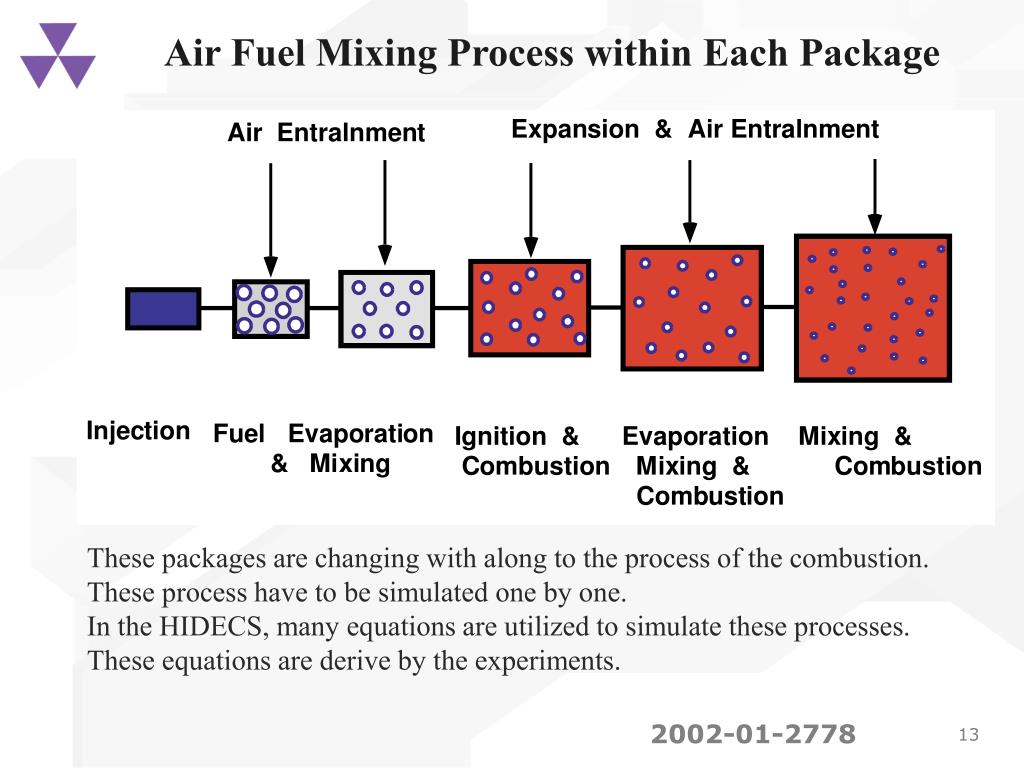 Air Fuel Mixing Process within Each Package

Air Entralnment

Expansion & Air Entralnment

Injection

Fuel Evaporation & Mixing

Ignition & Combustion

Evaporation Mixing & Combustion

Mixing & Combustion

These packages are changing with along to the process of the combustion.
These process have to be simulated one by one.
In the HIDECS, many equations are utilized to simulate these processes.
These equations are derive by the experiments.

2002-01-2778

13